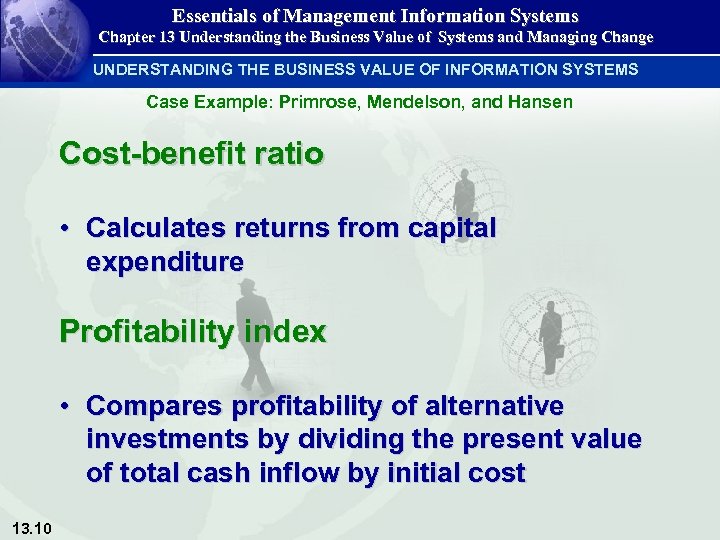 Essentials of Management Information Systems
Chapter 13 Understanding the Business Value of Systems and Managing Change

UNDERSTANDING THE BUSINESS VALUE OF INFORMATION SYSTEMS

Case Example: Primrose, Mendelson, and Hansen

Cost-benefit ratio

• Calculates returns from capital expenditure

Profitability index

• Compares profitability of alternative investments by dividing the present value of total cash inflow by initial cost

13.10